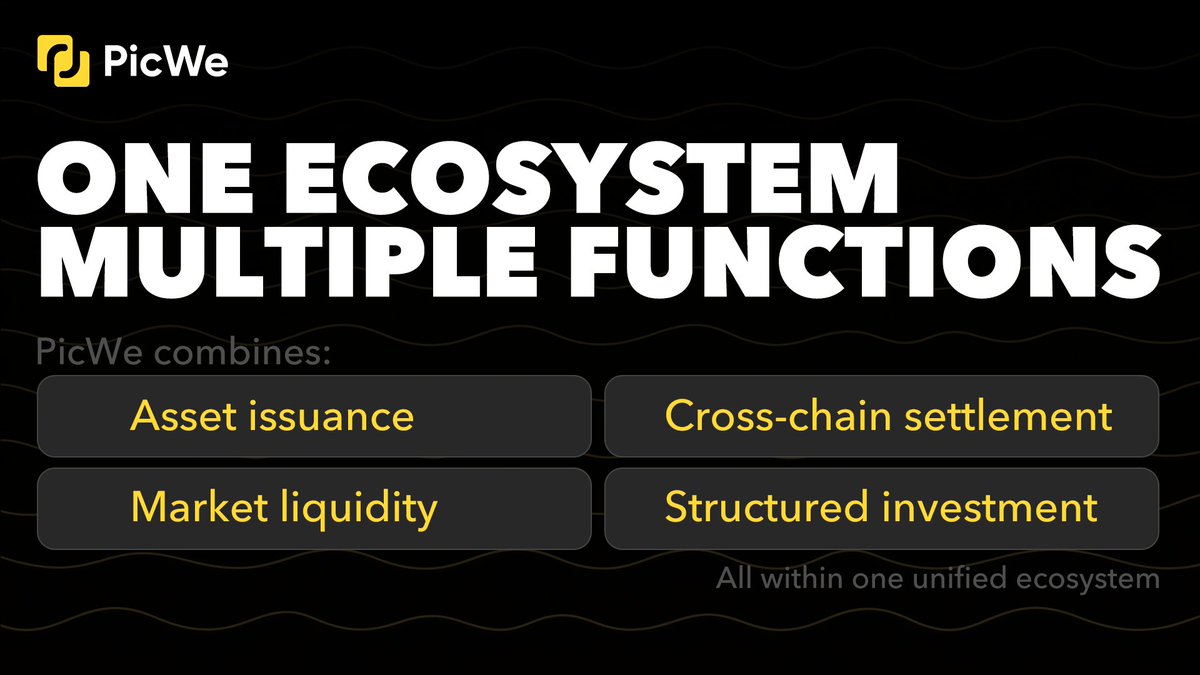 PicWe

ONE ECOSYSTEM MULTIPLE FUNCTIONS

PicWe combines:

Asset issuance

Cross-chain settlement

Market liquidity

Structured investment

All within one unified ecosystem